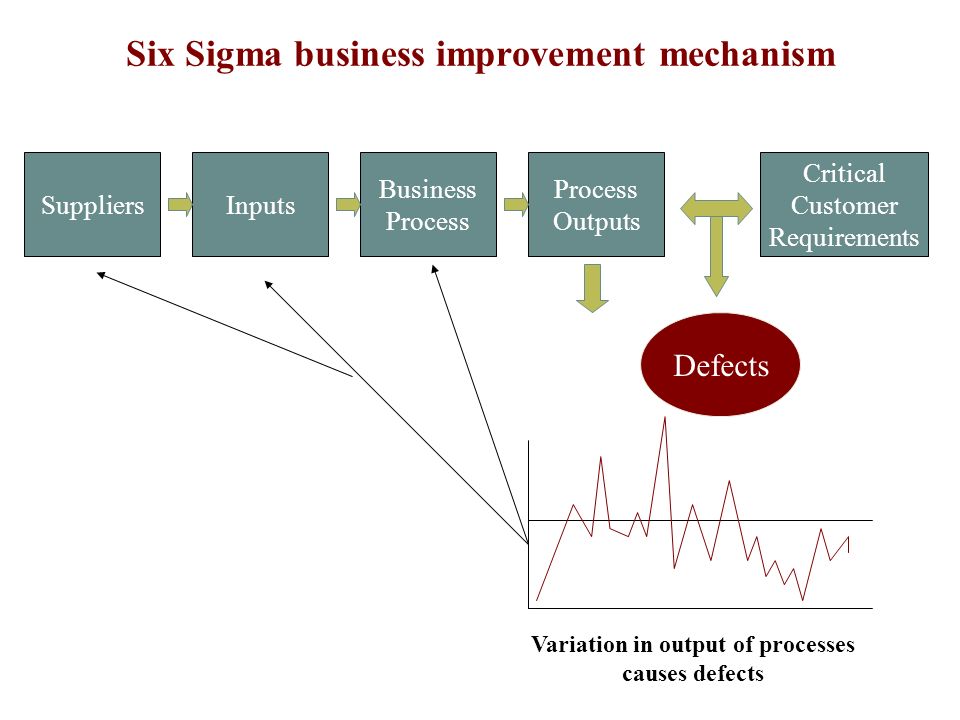 Six Sigma business improvement mechanism

Suppliers

Inputs

Business Process

Process Outputs

Critical Customer Requirements

Defects

Variation in output of processes causes defects